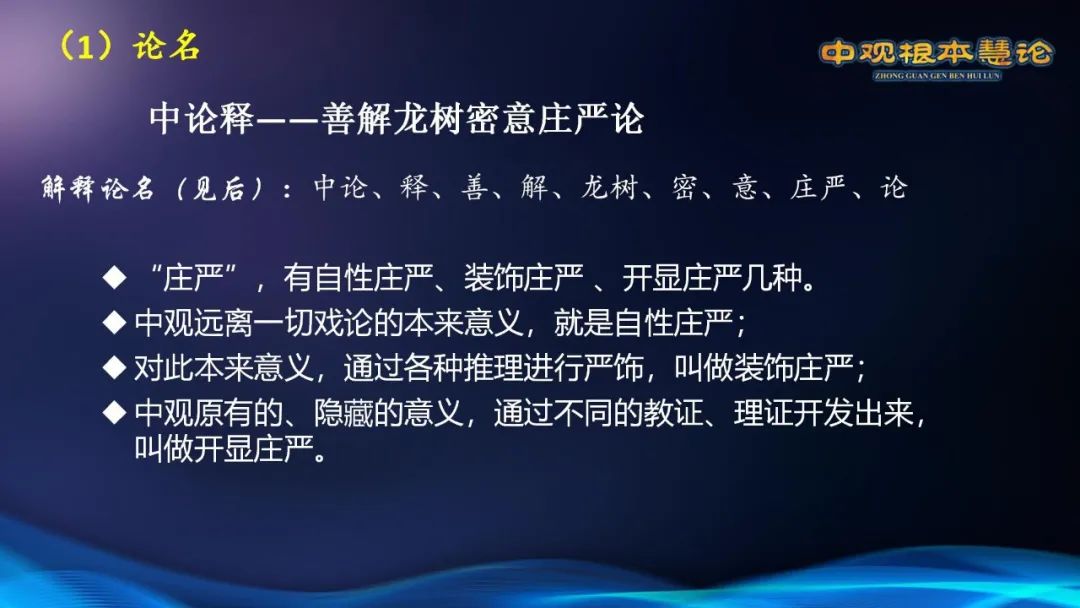 （1）论名

中观根本慧论
ZHONG GUAN GEN BEN HUI LUN

中论释——善解龙树密意庄严论

解释论名（见后）：中论、释、善、解、龙树、密、意、庄严、论

◆ “庄严”，有自性庄严、装饰庄严 、开显庄严几种。
◆ 中观远离一切戏论的本来意义，就是自性庄严；
◆ 对此本来意义，通过各种推理进行严饰，叫做装饰庄严；
◆ 中观原有的、隐藏的意义，通过不同的教证、理证开发出来，叫做开显庄严。